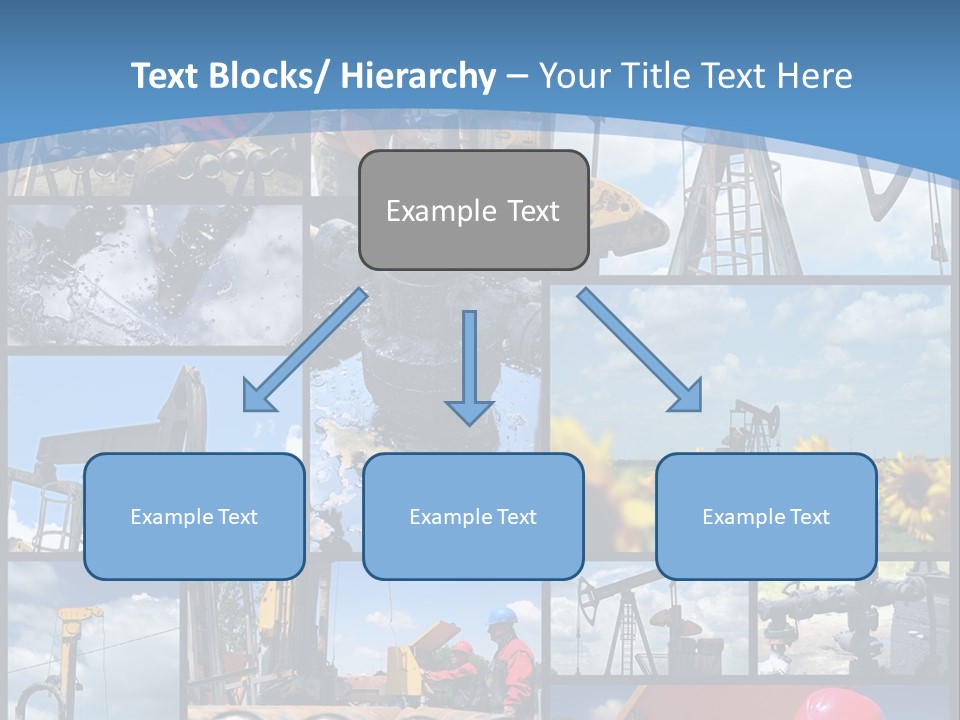 Text Blocks/ Hierarchy – Your Title Text Here

Example Text

Example Text

Example Text

Example Text